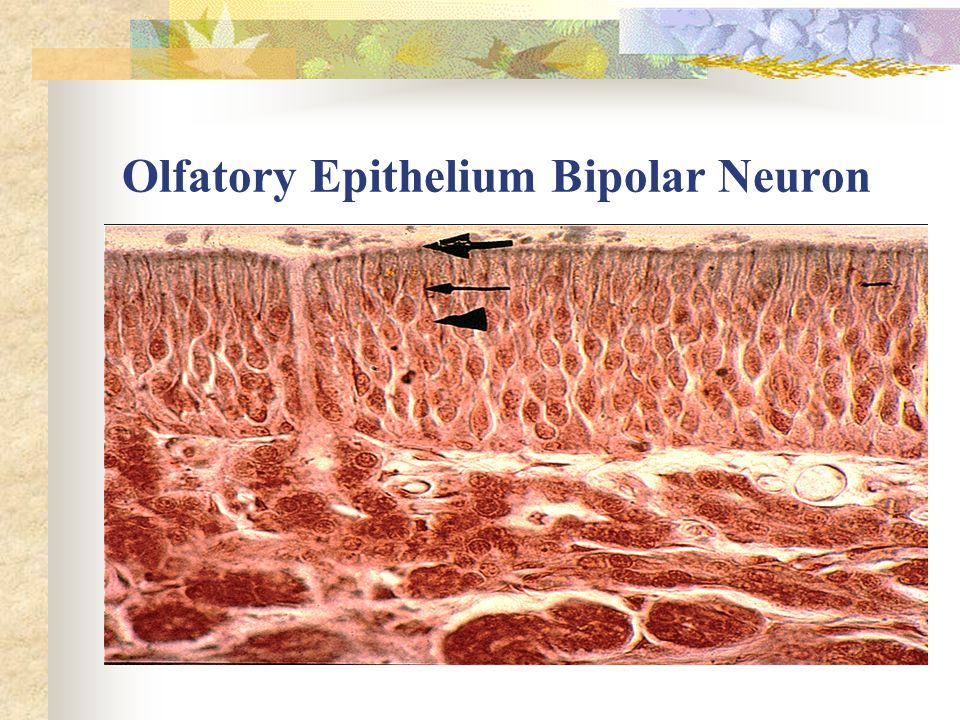 Olfatory Epithelium Bipolar Neuron